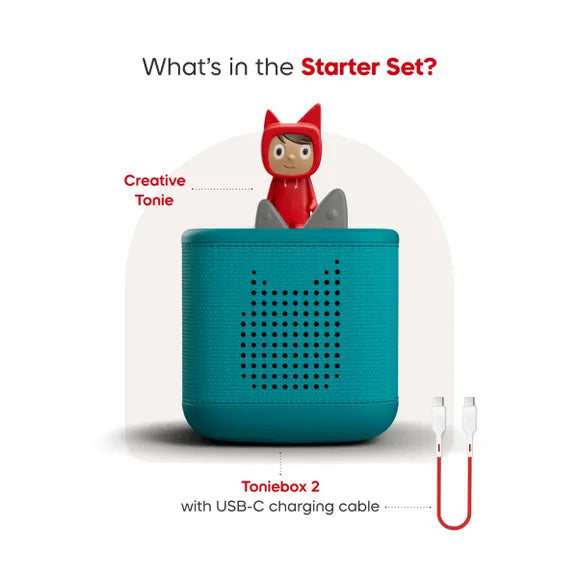 What's in the Starter Set?

Creative Tonie

Toniebox 2
with USB-C charging cable